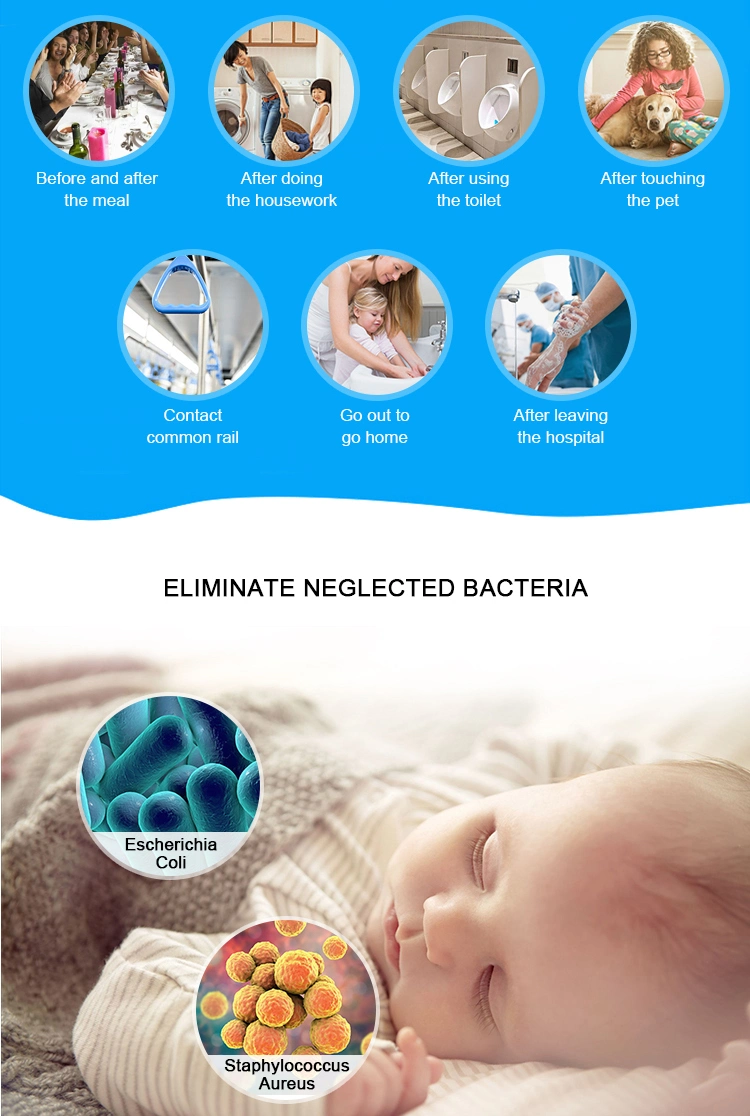 Before and after the meal

After doing the housework

After using the toilet

After touching the pet

Contact common rail

Go out to go home

After leaving the hospital

ELIMINATE NEGLECTED BACTERIA

Escherichia Coli

Staphylococcus Aureus